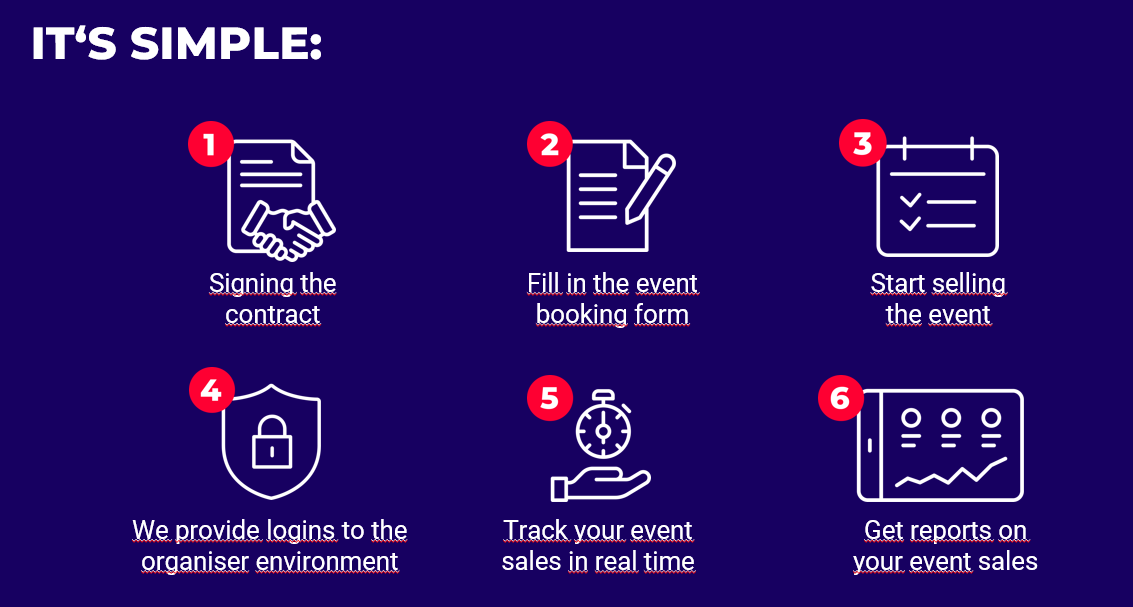 IT‘S SIMPLE:

1
Signing the contract

2
Fill in the event booking form

3
Start selling the event

4
We provide logins to the organiser environment

5
Track your event sales in real time

6
Get reports on your event sales